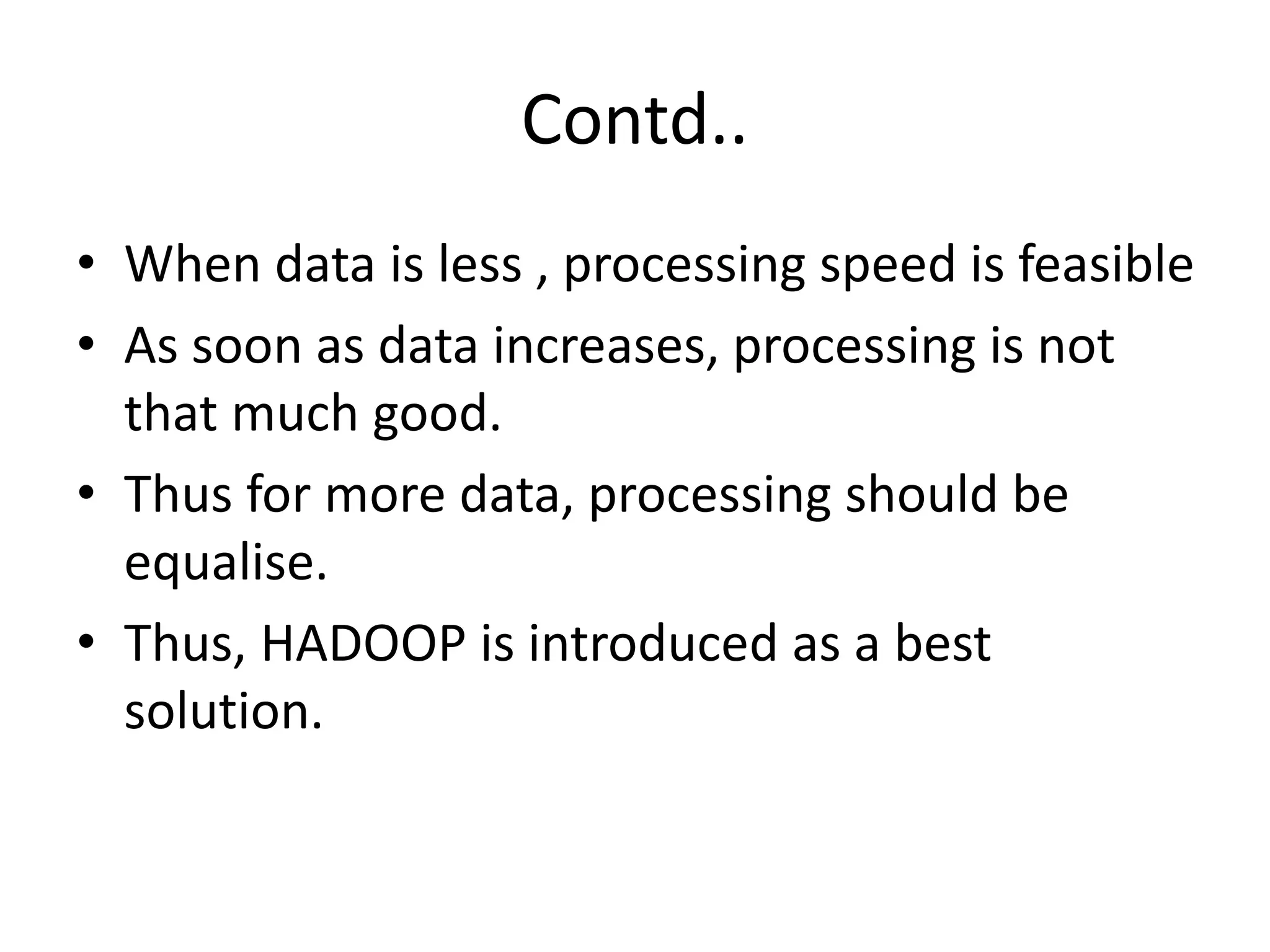 Contd..

• When data is less , processing speed is feasible
• As soon as data increases, processing is not that much good.
• Thus for more data, processing should be equalise.
• Thus, HADOOP is introduced as a best solution.